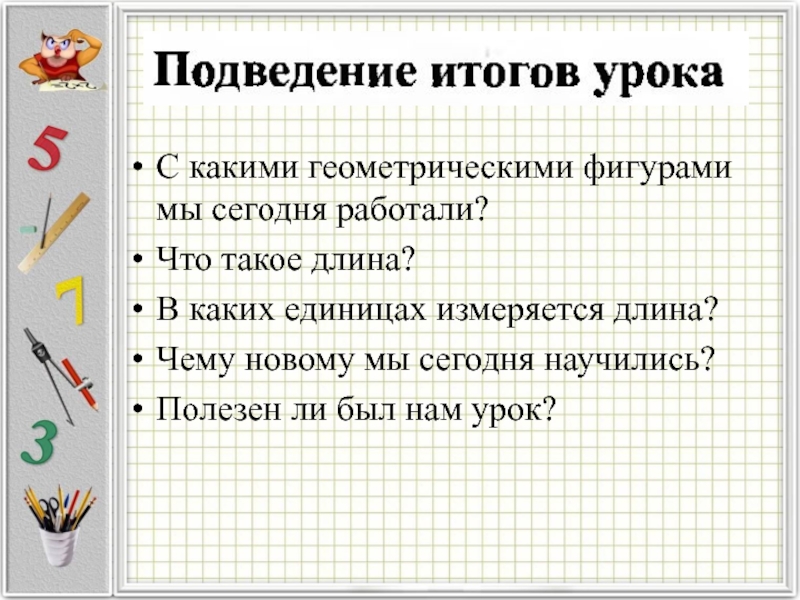 5

7

3

Подведение итогов урока

• С какими геометрическими фигурами мы сегодня работали?
• Что такое длина?
• В каких единицах измеряется длина?
• Чему новому мы сегодня научились?
• Полезен ли был нам урок?